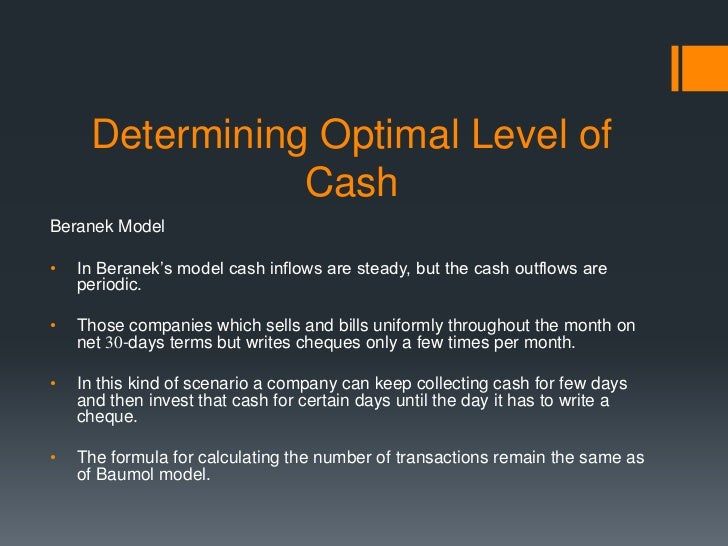 Determining Optimal Level of Cash

Beranek Model

• In Beranek's model cash inflows are steady, but the cash outflows are periodic.

• Those companies which sells and bills uniformly throughout the month on net 30-days terms but writes cheques only a few times per month.

• In this kind of scenario a company can keep collecting cash for few days and then invest that cash for certain days until the day it has to write a cheque.

• The formula for calculating the number of transactions remain the same as of Baumol model.